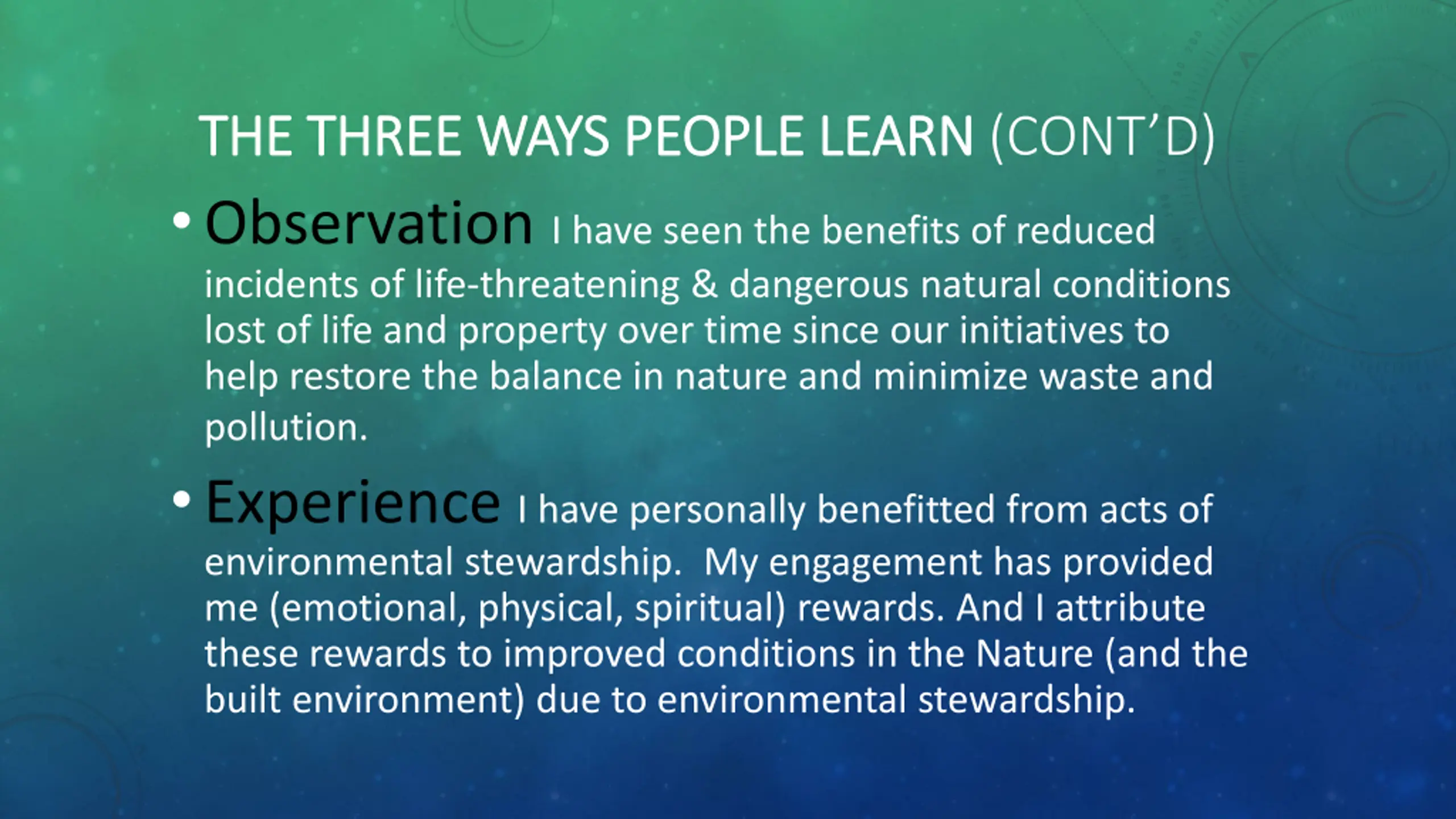 THE THREE WAYS PEOPLE LEARN (CONT'D)

• Observation I have seen the benefits of reduced incidents of life-threatening & dangerous natural conditions lost of life and property over time since our initiatives to help restore the balance in nature and minimize waste and pollution.

• Experience I have personally benefitted from acts of environmental stewardship. My engagement has provided me (emotional, physical, spiritual) rewards. And I attribute these rewards to improved conditions in the Nature (and the built environment) due to environmental stewardship.